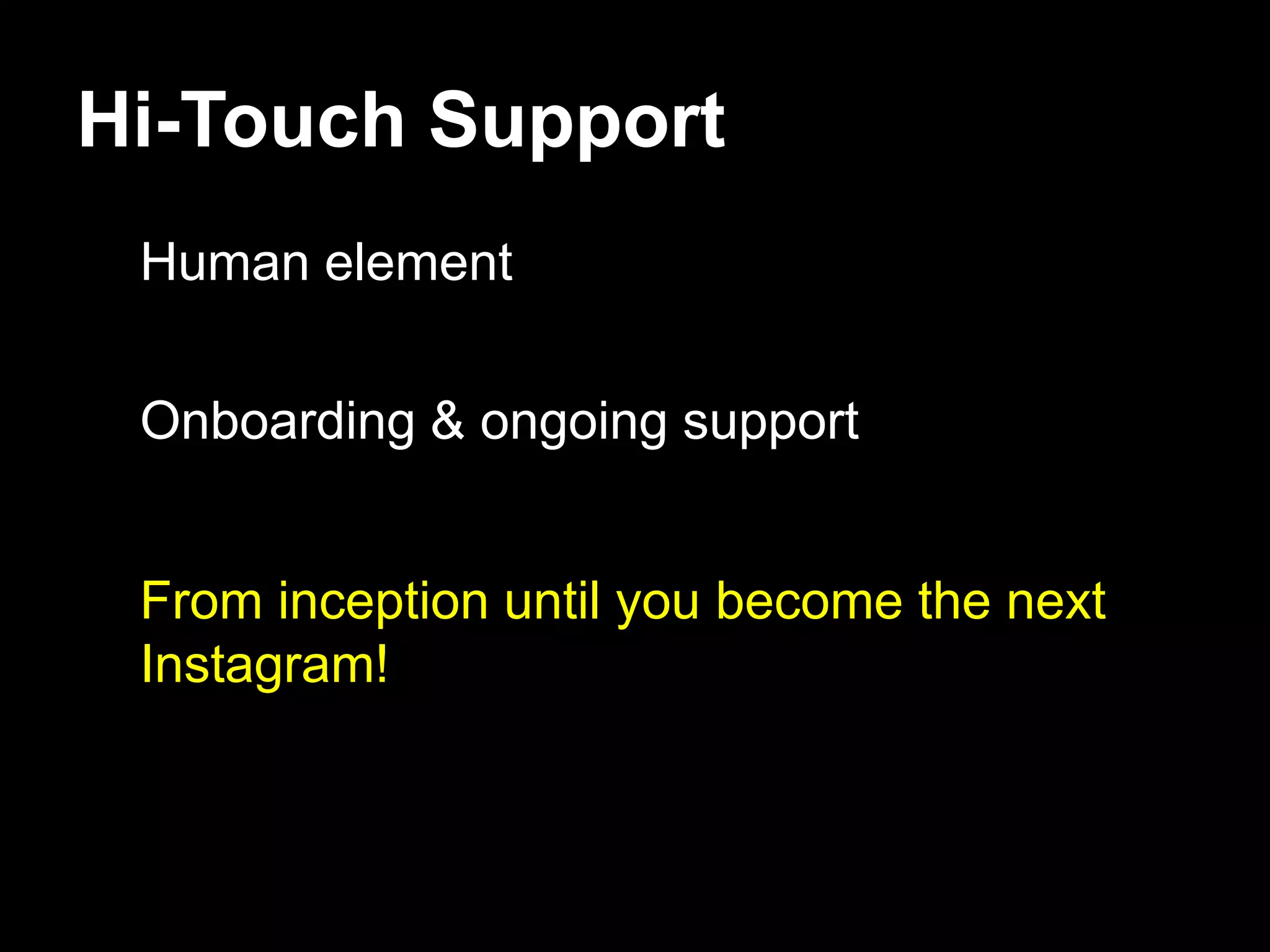 Hi-Touch Support

Human element

Onboarding & ongoing support

From inception until you become the next Instagram!